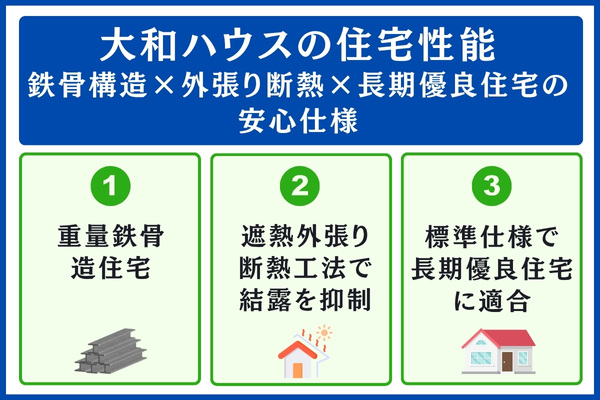 大和ハウスの住宅性能
鉄骨構造×外張り断熱×長期優良住宅の安心仕様

1
重量鉄骨造住宅

2
遮熱外張り断熱工法で結露を抑制

3
標準仕様で長期優良住宅に適合